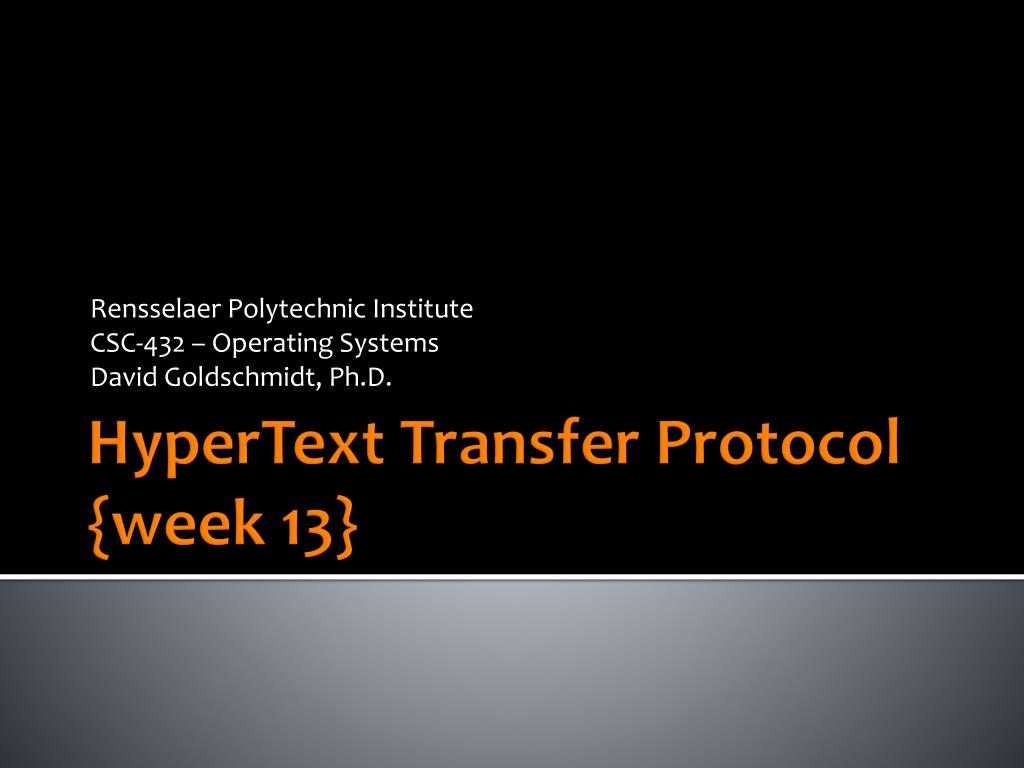 Rensselaer Polytechnic Institute
CSC-432 – Operating Systems
David Goldschmidt, Ph.D.

HyperText Transfer Protocol {week 13}